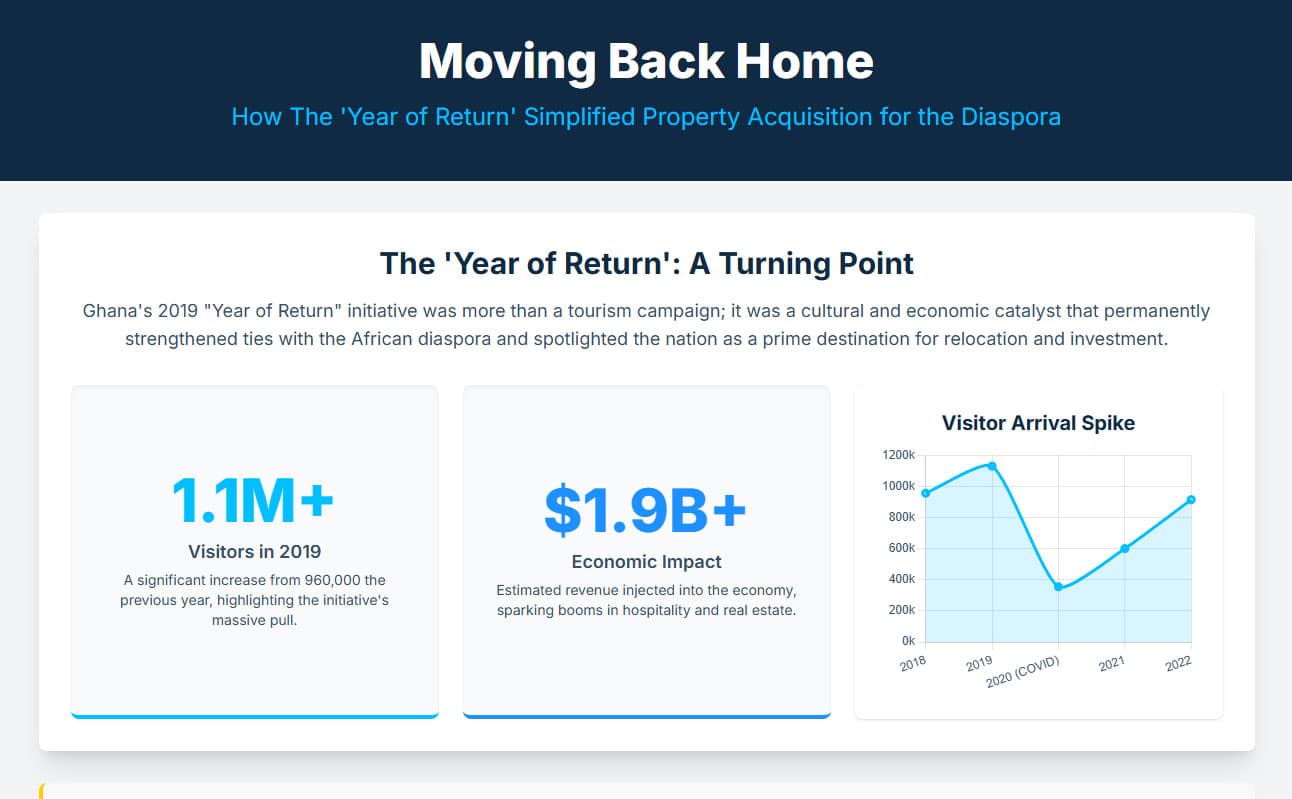 Moving Back Home

How The 'Year of Return' Simplified Property Acquisition for the Diaspora

The 'Year of Return': A Turning Point

Ghana's 2019 "Year of Return" initiative was more than a tourism campaign; it was a cultural and economic catalyst that permanently strengthened ties with the African diaspora and spotlighted the nation as a prime destination for relocation and investment.

1.1M+

Visitors in 2019

A significant increase from 960,000 the previous year, highlighting the initiative's massive pull.

$1.9B+

Economic Impact

Estimated revenue injected into the economy, sparking booms in hospitality and real estate.

Visitor Arrival Spike

1200k
1000k
800k
600k
400k
200k
0k

2018
2019
2020 (COVID)
2021
2022